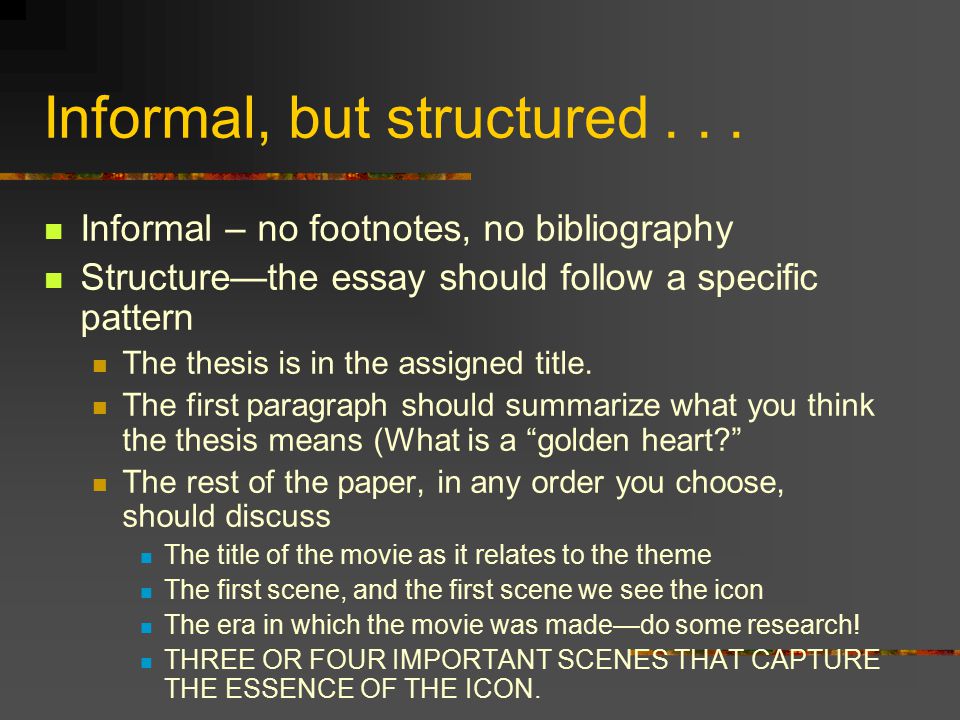 Informal, but structured . . .

Informal – no footnotes, no bibliography

Structure—the essay should follow a specific pattern

The thesis is in the assigned title.

The first paragraph should summarize what you think the thesis means (What is a “golden heart?”

The rest of the paper, in any order you choose, should discuss

The title of the movie as it relates to the theme

The first scene, and the first scene we see the icon

The era in which the movie was made—do some research!

THREE OR FOUR IMPORTANT SCENES THAT CAPTURE THE ESSENCE OF THE ICON.